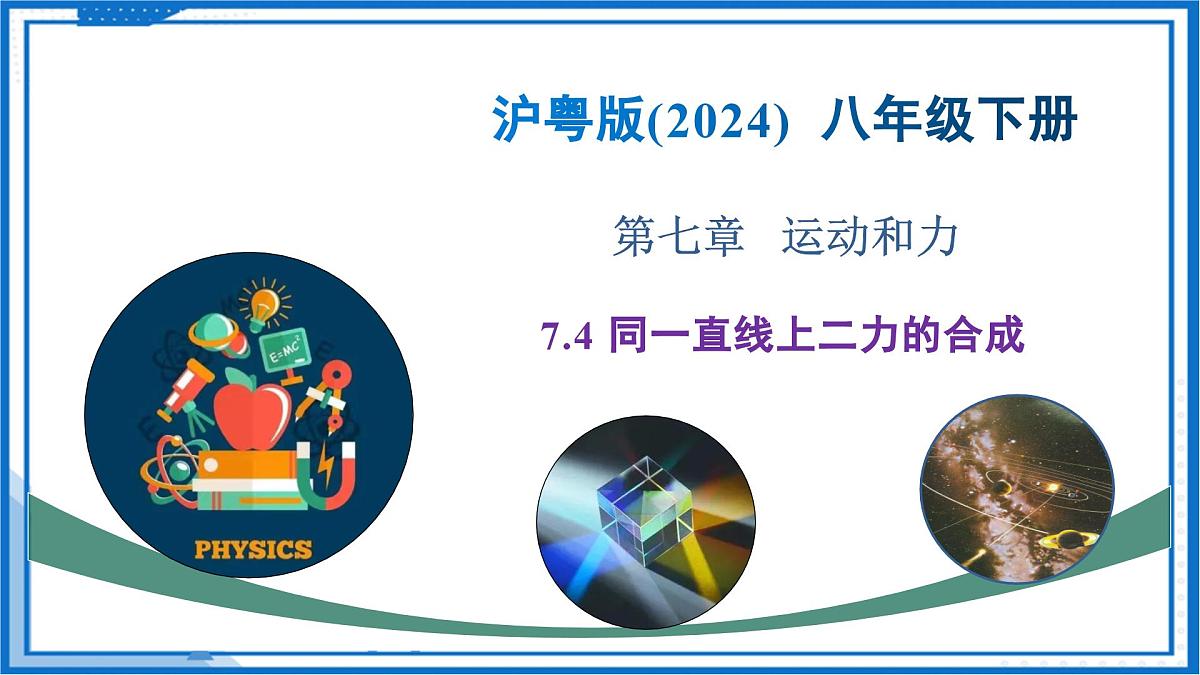 沪粤版(2024) 八年级下册

第七章 运动和力

7.4 同一直线上二力的合成

$E=MC^2$

PHYSICS